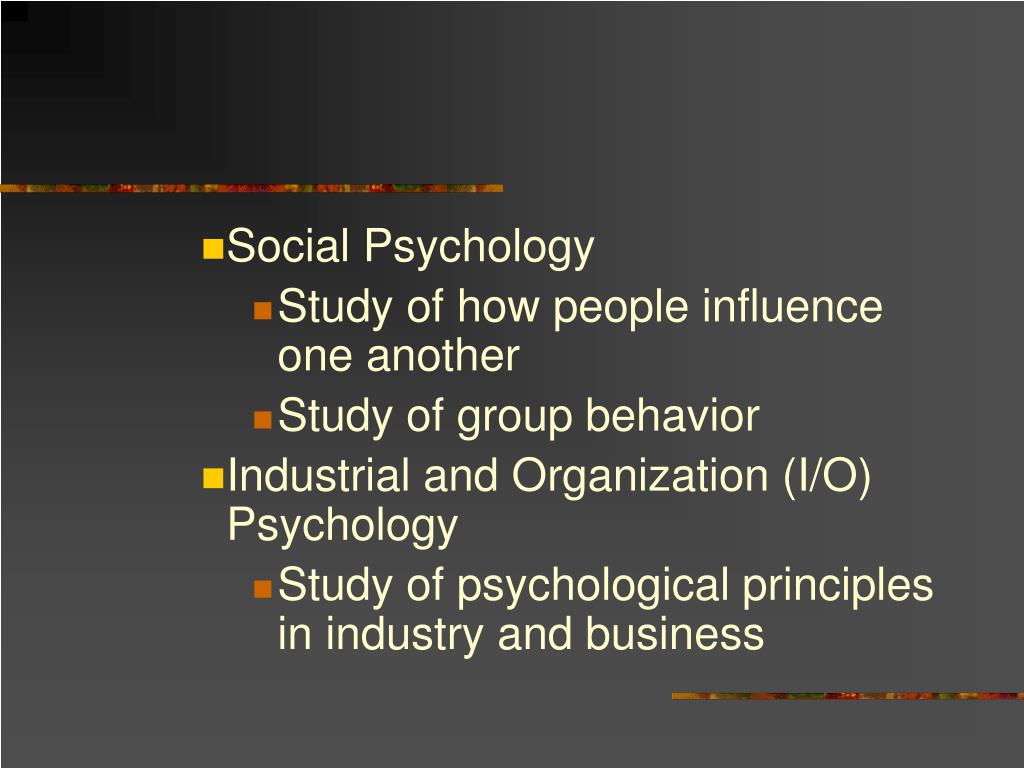 Social Psychology

Study of how people influence one another

Study of group behavior

Industrial and Organization (I/O) Psychology

Study of psychological principles in industry and business